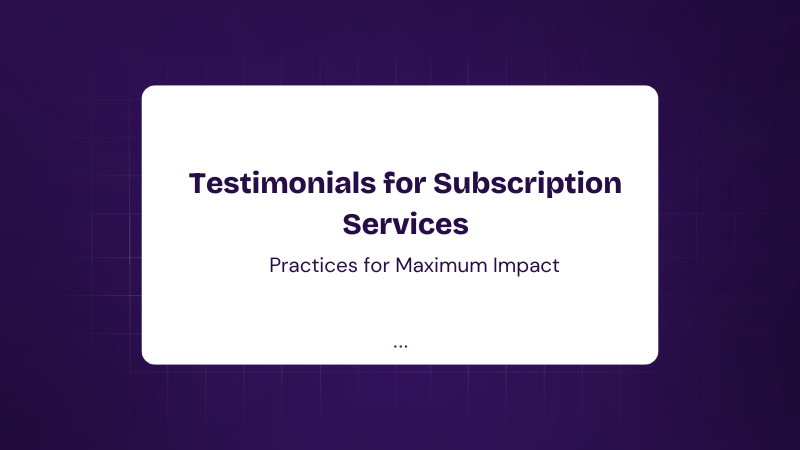 Testimonials for Subscription Services

Practices for Maximum Impact

...